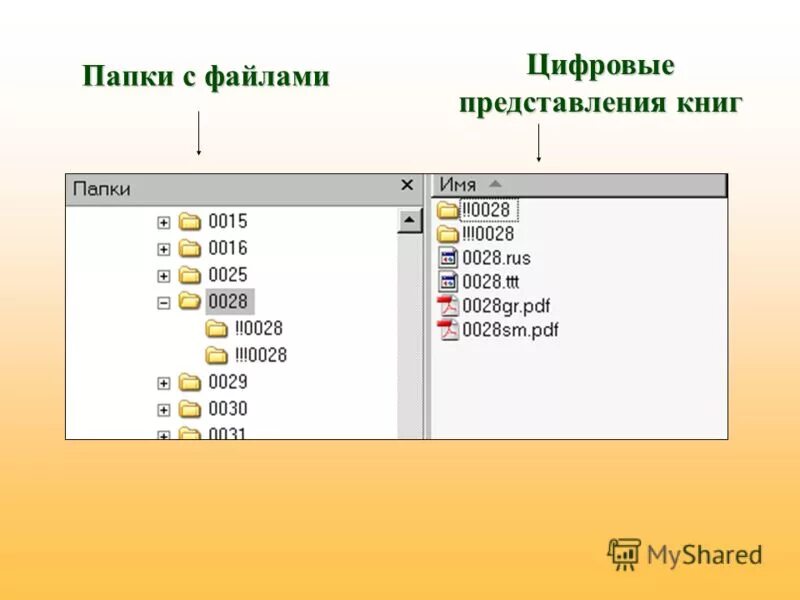 Папки с файлами

Цифровые представления книг

Папки ×

0015
0016
0025
0028
!!0028
!!!0028
0029
0030
0031

Имя

!!0028
!!!0028
0028.rus
0028.ttt
0028gr.pdf
0028sm.pdf

MyShared